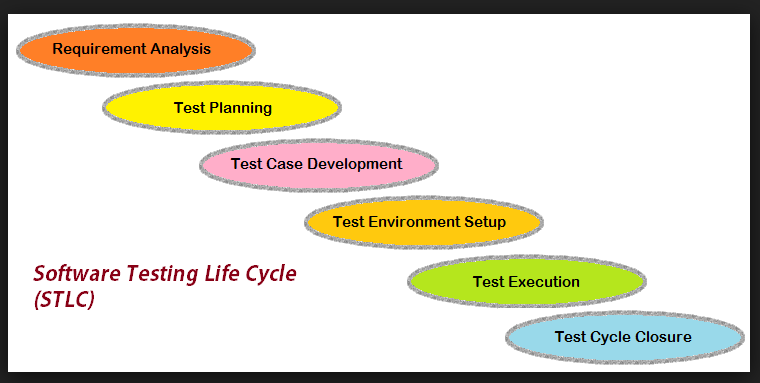 Requirement Analysis

Test Planning

Test Case Development

Test Environment Setup

Software Testing Life Cycle (STLC)

Test Execution

Test Cycle Closure